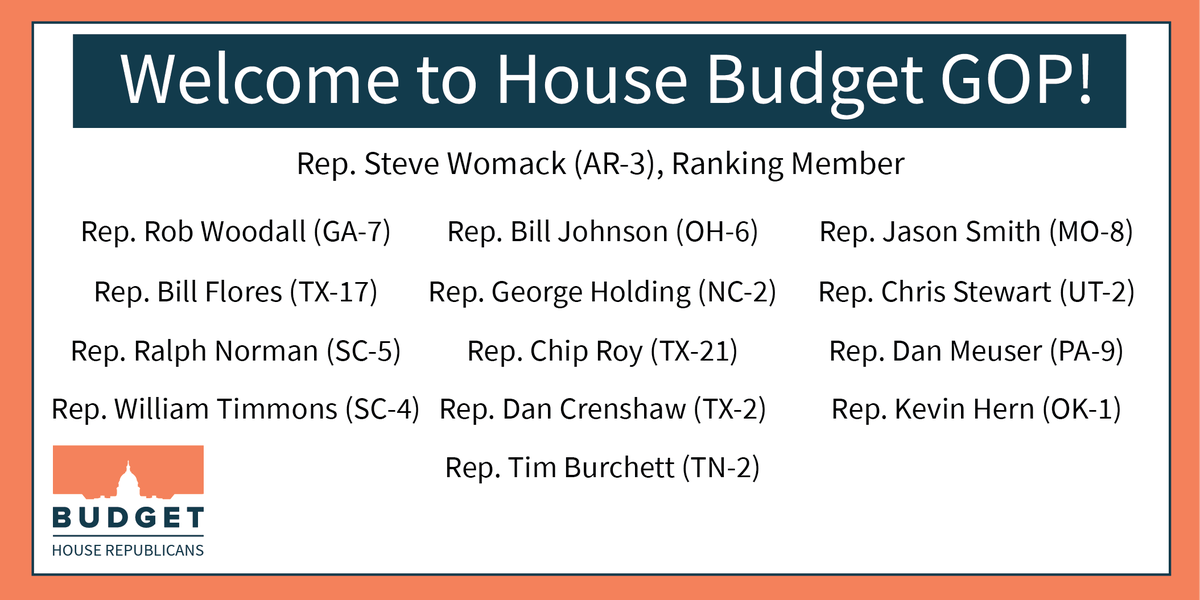 Welcome to House Budget GOP!

Rep. Steve Womack (AR-3), Ranking Member

Rep. Rob Woodall (GA-7)

Rep. Bill Flores (TX-17)

Rep. Ralph Norman (SC-5)

Rep. William Timmons (SC-4)

Rep. Bill Johnson (OH-6)

Rep. George Holding (NC-2)

Rep. Chip Roy (TX-21)

Rep. Dan Crenshaw (TX-2)

Rep. Tim Burchett (TN-2)

Rep. Jason Smith (MO-8)

Rep. Chris Stewart (UT-2)

Rep. Dan Meuser (PA-9)

Rep. Kevin Hern (OK-1)

BUDGET
HOUSE REPUBLICANS